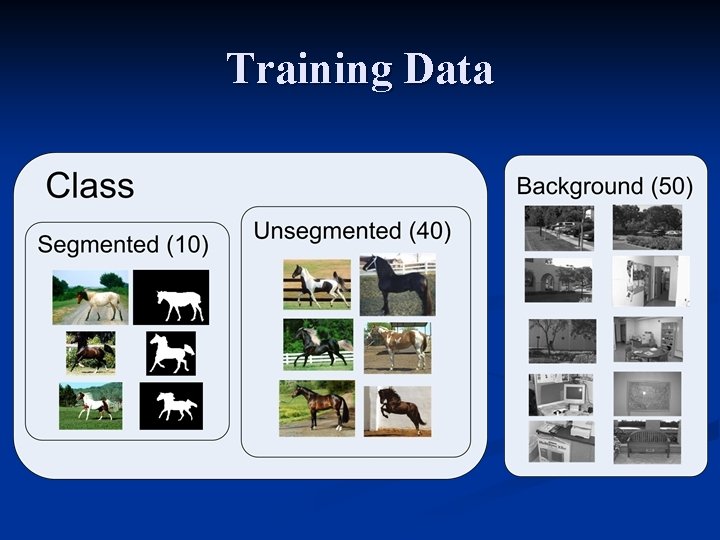 Training Data

Class

Segmented (10)

Unsegmented (40)

Background (50)